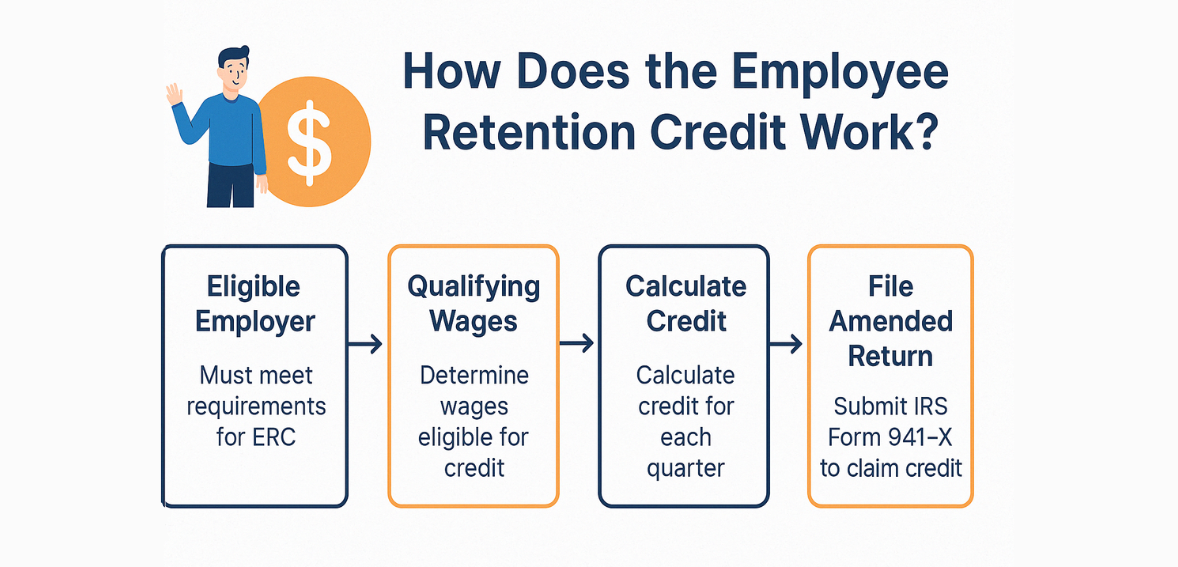 $

How Does the Employee Retention Credit Work?

Eligible Employer

Must meet requirements for ERC

Qualifying Wages

Determine wages eligible for credit

Calculate Credit

Calculate credit for each quarter

File Amended Return

Submit IRS Form 941–X to claim credit